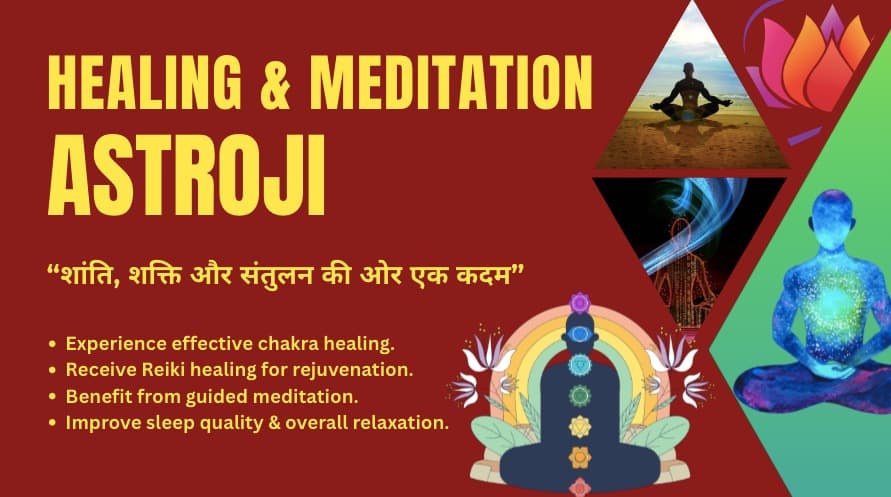 HEALING & MEDITATION
ASTROJI

“शांति, शक्ति और संतुलन की ओर एक कदम”

• Experience effective chakra healing.
• Receive Reiki healing for rejuvenation.
• Benefit from guided meditation.
• Improve sleep quality & overall relaxation.